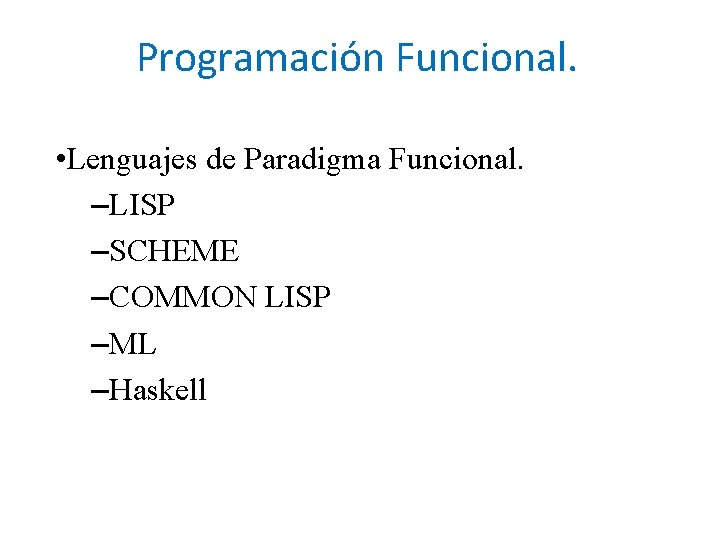 Programación Funcional.

•Lenguajes de Paradigma Funcional.

–LISP

–SCHEME

–COMMON LISP

–ML

–Haskell